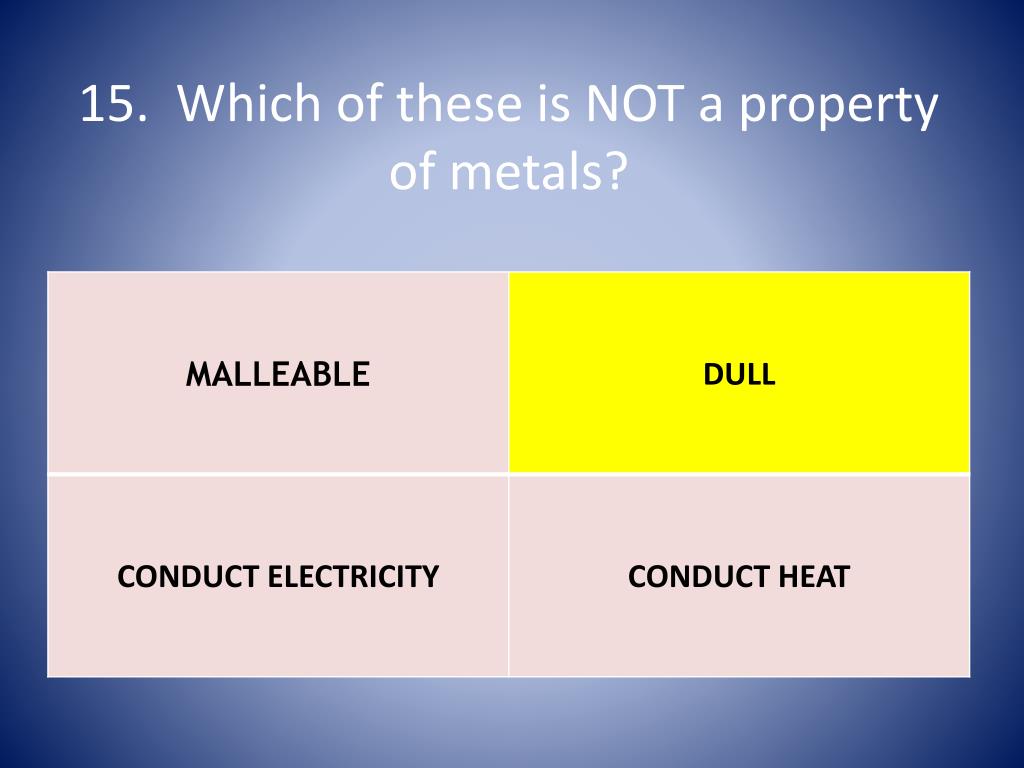 15. Which of these is NOT a property of metals?

| MALLEABLE | DULL |
|---|---|
| CONDUCT ELECTRICITY | CONDUCT HEAT |